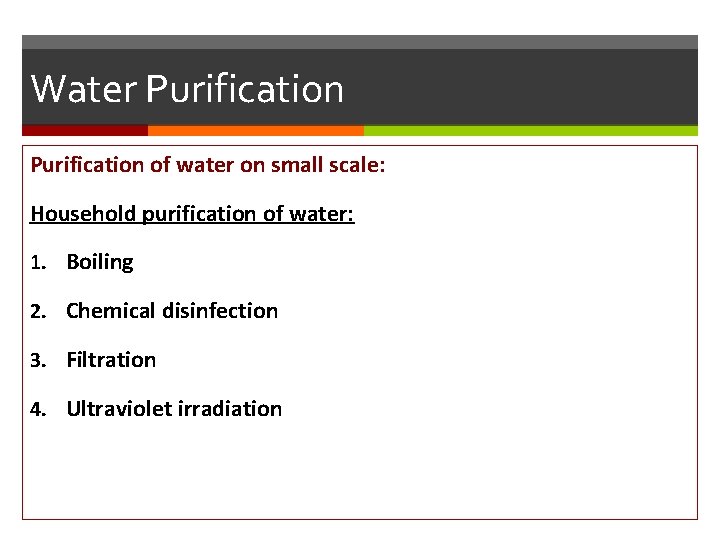 Water Purification

Purification of water on small scale:

Household purification of water:

1. Boiling

2. Chemical disinfection

3. Filtration

4. Ultraviolet irradiation